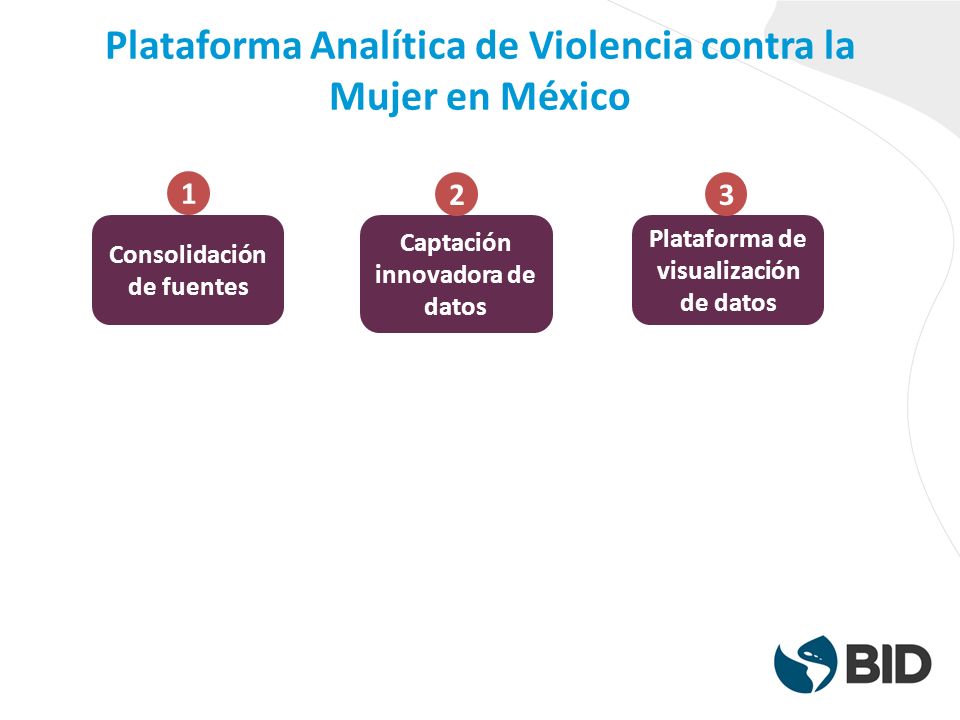 Plataforma Analítica de Violencia contra la Mujer en México

1
Consolidación de fuentes

2
Captación innovadora de datos

3
Plataforma de visualización de datos

BID